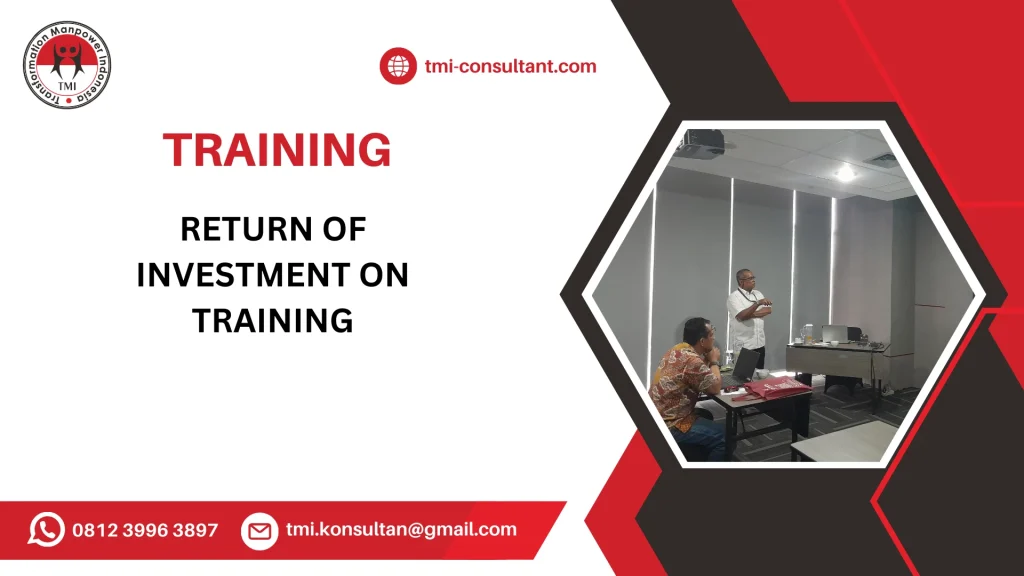 Transformation Manpower Indonesia
TMI

tmi-consultant.com

TRAINING

RETURN OF INVESTMENT ON TRAINING

0812 3996 3897

tmi.konsultan@gmail.com